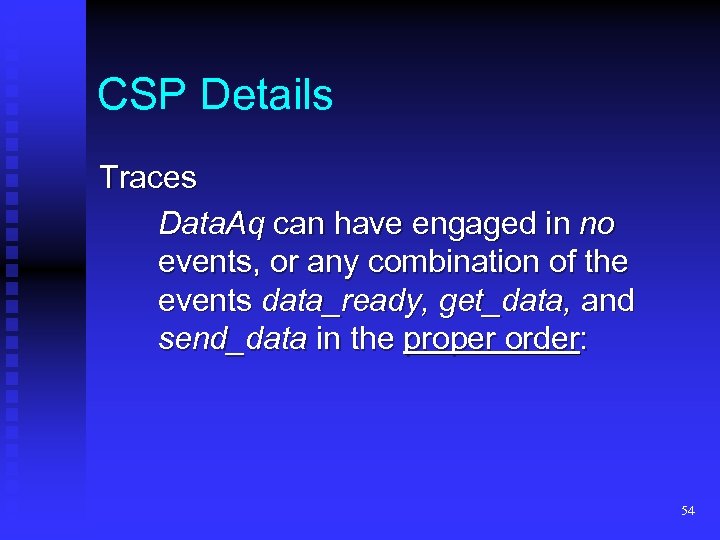 CSP Details

Traces

DataAq can have engaged in no events, or any combination of the events data_ready, get_data, and send_data in the proper order:

54